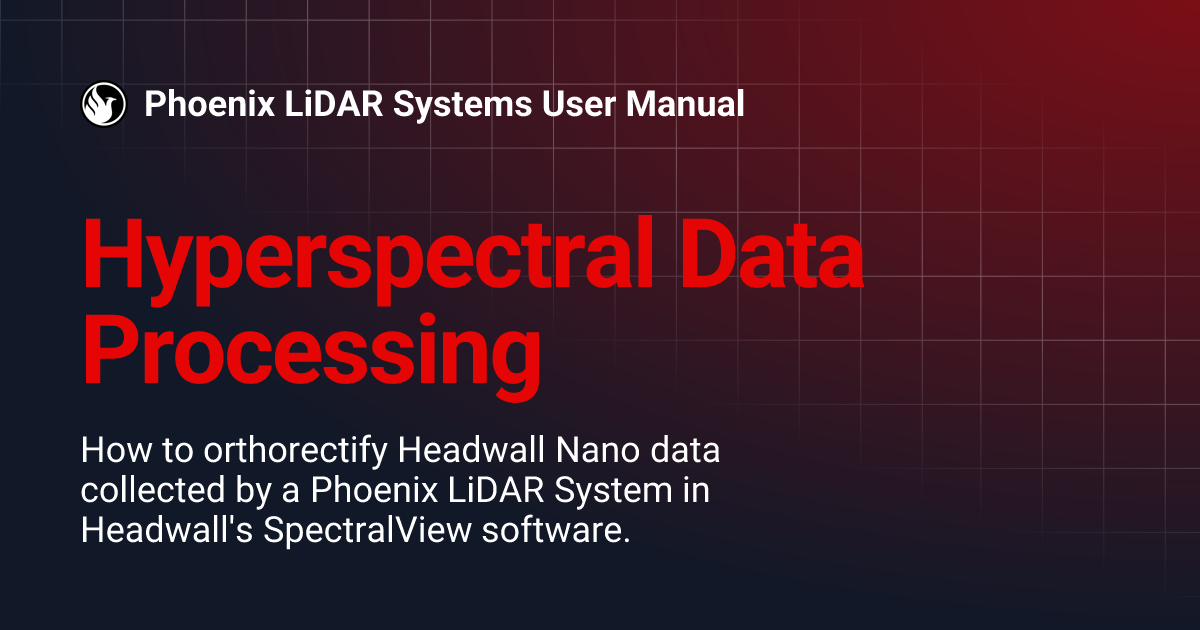 Phoenix LiDAR Systems User Manual

Hyperspectral Data Processing

How to orthorectify Headwall Nano data collected by a Phoenix LiDAR System in Headwall's SpectralView software.